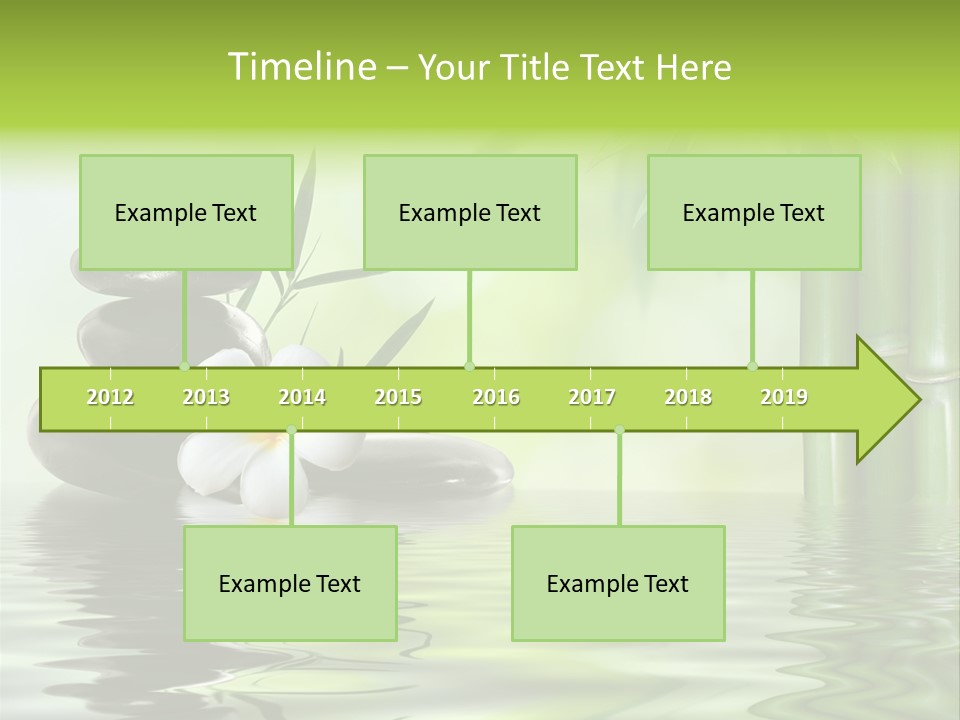 Timeline – Your Title Text Here

Example Text

Example Text

Example Text

2012 2013 2014 2015 2016 2017 2018 2019

Example Text

Example Text